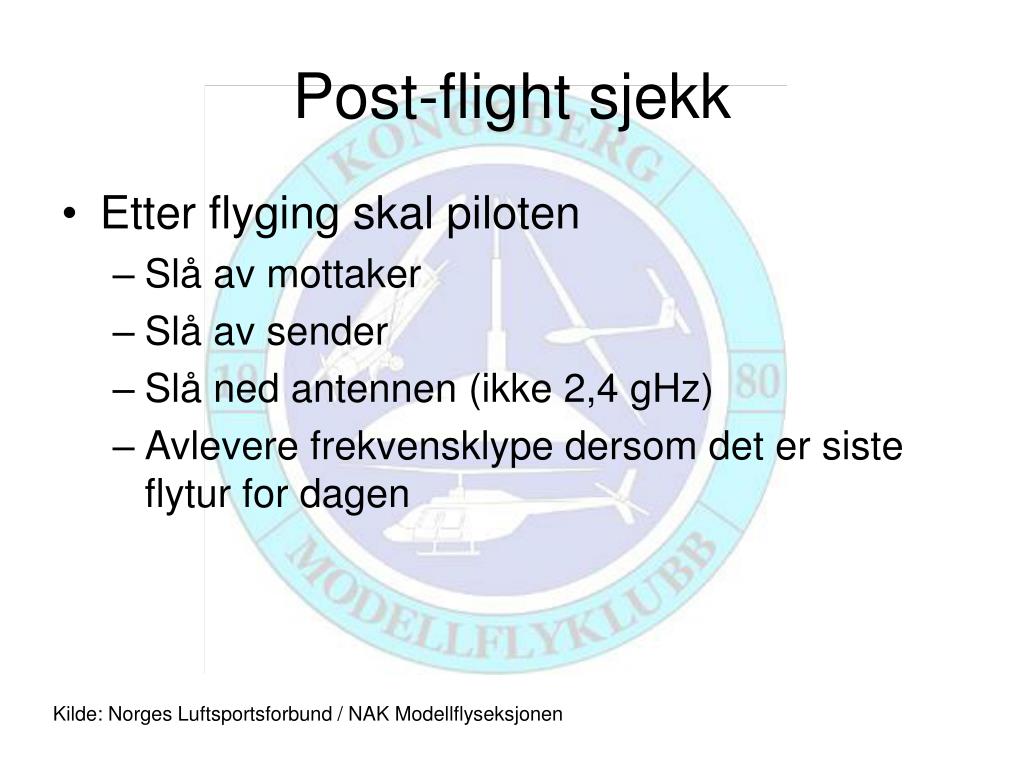 Post-flight sjekk

KONGSBERG

19 80

MODELLFLYKLUBB

• Etter flyging skal piloten
– Slå av mottaker
– Slå av sender
– Slå ned antennen (ikke 2,4 gHz)
– Avlevere frekvensklype dersom det er siste flytur for dagen

Kilde: Norges Luftsportsforbund / NAK Modellflyseksjonen